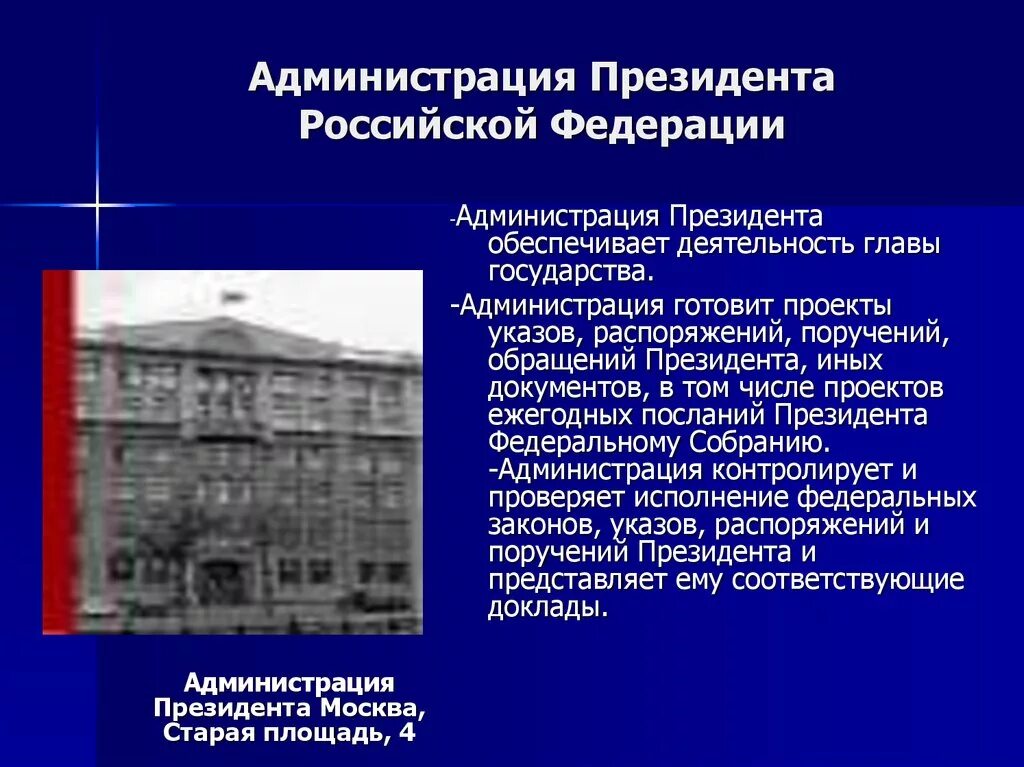 Администрация Президента Российской Федерации

-Администрация Президента обеспечивает деятельность главы государства.

-Администрация готовит проекты указов, распоряжений, поручений, обращений Президента, иных документов, в том числе проектов ежегодных посланий Президента Федеральному Собранию.
-Администрация контролирует и проверяет исполнение федеральных законов, указов, распоряжений и поручений Президента и представляет ему соответствующие доклады.

Администрация Президента Москва, Старая площадь, 4